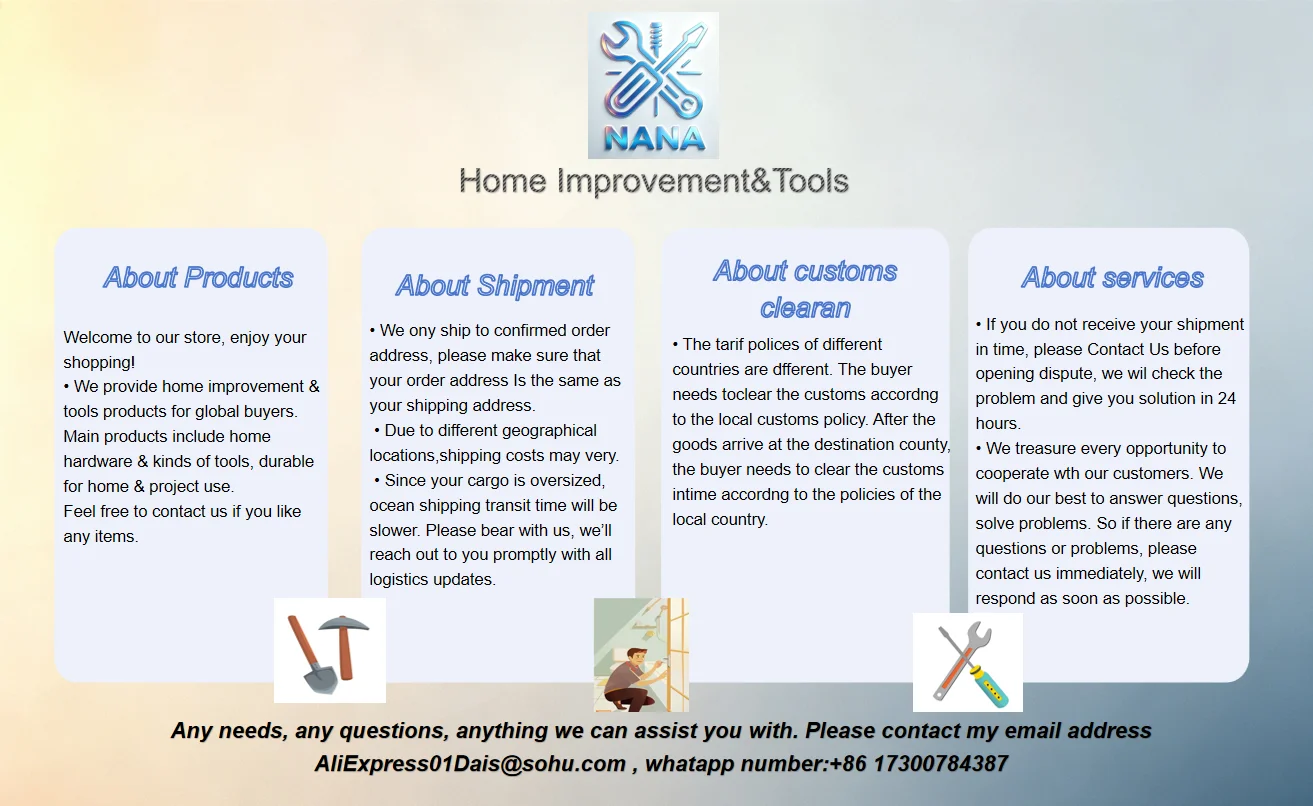 NANA

Home Improvement&Tools

About Products

Welcome to our store, enjoy your shopping!
• We provide home improvement & tools products for global buyers. Main products include home hardware & kinds of tools, durable for home & project use.
Feel free to contact us if you like any items.

About Shipment

• We ony ship to confirmed order address, please make sure that your order address Is the same as your shipping address.
• Due to different geographical locations,shipping costs may very.
• Since your cargo is oversized, ocean shipping transit time will be slower. Please bear with us, we'll reach out to you promptly with all logistics updates.

About customs clearan

• The tarif polices of different countries are dfferent. The buyer needs toclear the customs accordng to the local customs policy. After the goods arrive at the destination county, the buyer needs to clear the customs intime accordng to the policies of the local country.

About services

• If you do not receive your shipment in time, please Contact Us before opening dispute, we wil check the problem and give you solution in 24 hours.
• We treasure every opportunity to cooperate wth our customers. We will do our best to answer questions, solve problems. So if there are any questions or problems, please contact us immediately, we will respond as soon as possible.

Any needs, any questions, anything we can assist you with. Please contact my email address AliExpress01Dais@sohu.com , whatapp number:+86 17300784387